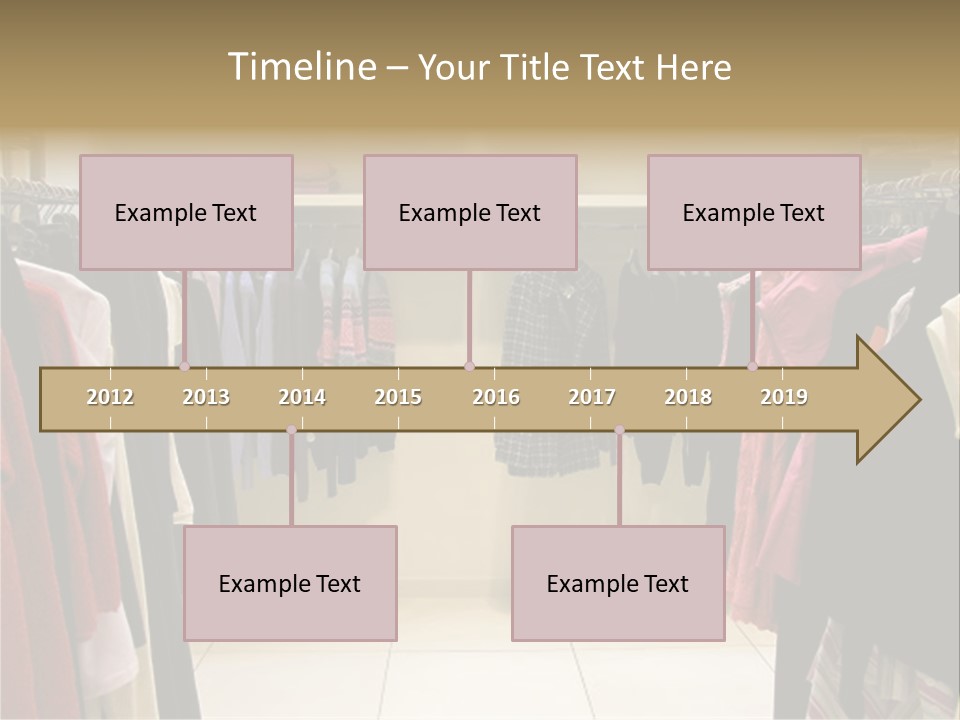 Timeline – Your Title Text Here

Example Text

Example Text

Example Text

2012 2013 2014 2015 2016 2017 2018 2019

Example Text

Example Text